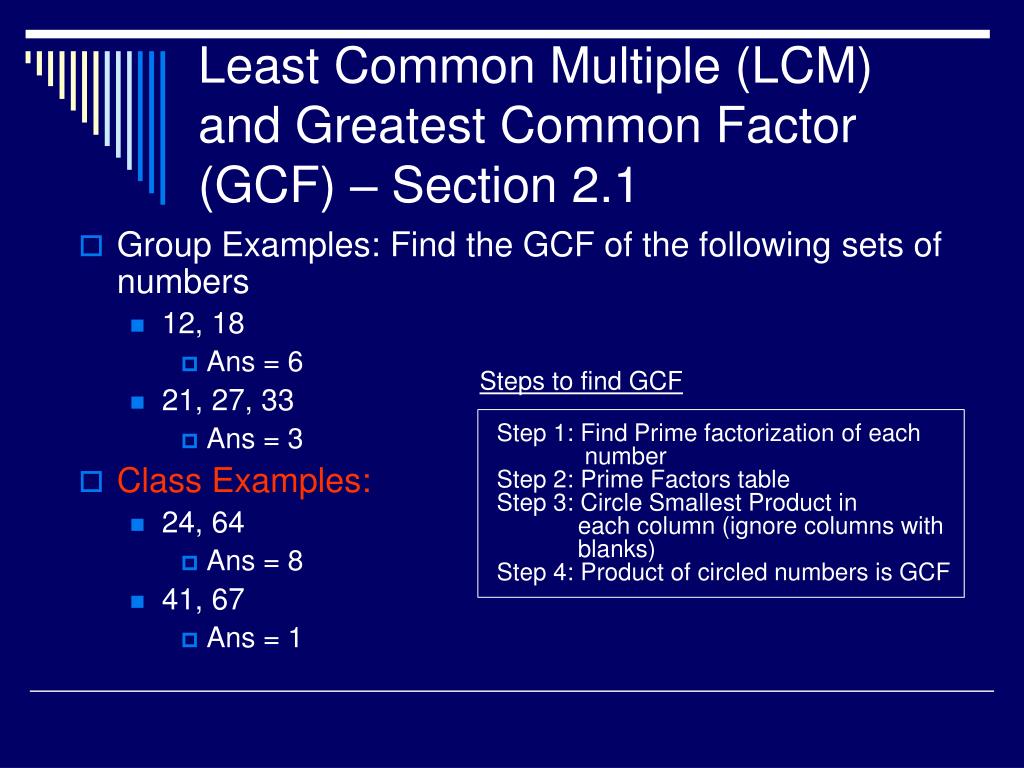 Least Common Multiple (LCM) and Greatest Common Factor (GCF) – Section 2.1

Group Examples: Find the GCF of the following sets of numbers

12, 18

Ans = 6

21, 27, 33

Ans = 3

Class Examples:

24, 64

Ans = 8

41, 67

Ans = 1

Steps to find GCF

Step 1: Find Prime factorization of each number
Step 2: Prime Factors table
Step 3: Circle Smallest Product in each column (ignore columns with blanks)
Step 4: Product of circled numbers is GCF